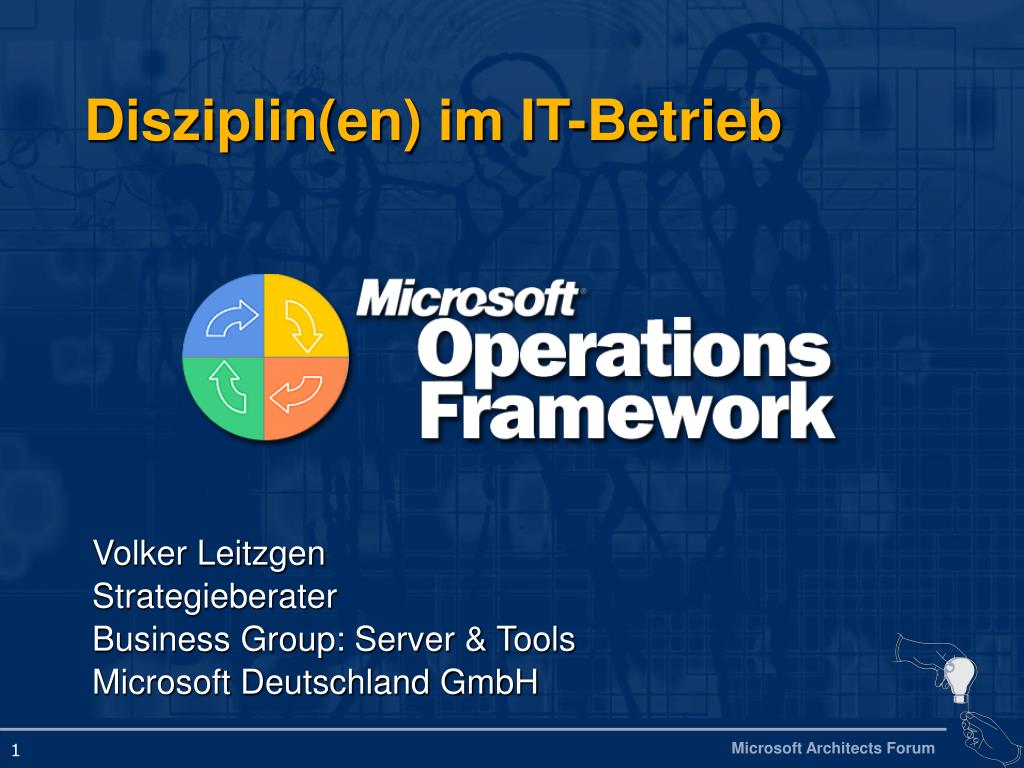 Disziplin(en) im IT-Betrieb

Microsoft® Operations Framework

Volker Leitzgen
Strategieberater
Business Group: Server & Tools
Microsoft Deutschland GmbH

1

Microsoft Architects Forum